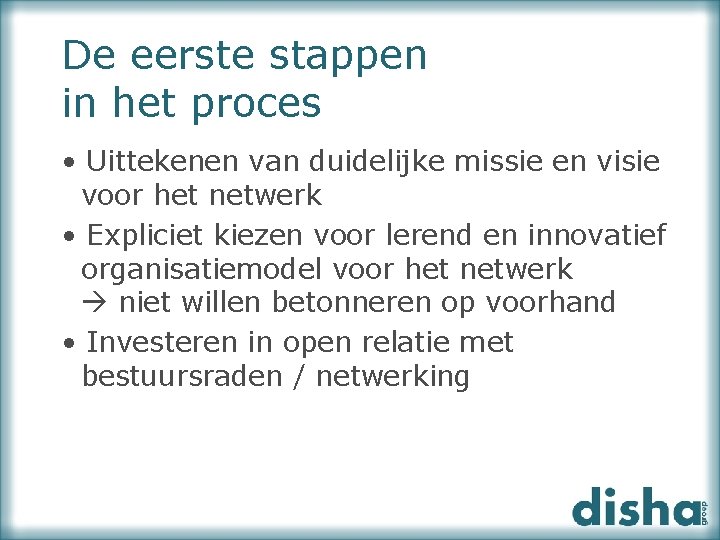 De eerste stappen in het proces

• Uittekenen van duidelijke missie en visie voor het netwerk

• Expliciet kiezen voor lerend en innovatief organisatiemodel voor het netwerk
→ niet willen betonneren op voorhand

• Investeren in open relatie met bestuursraden / netwerking

disha group